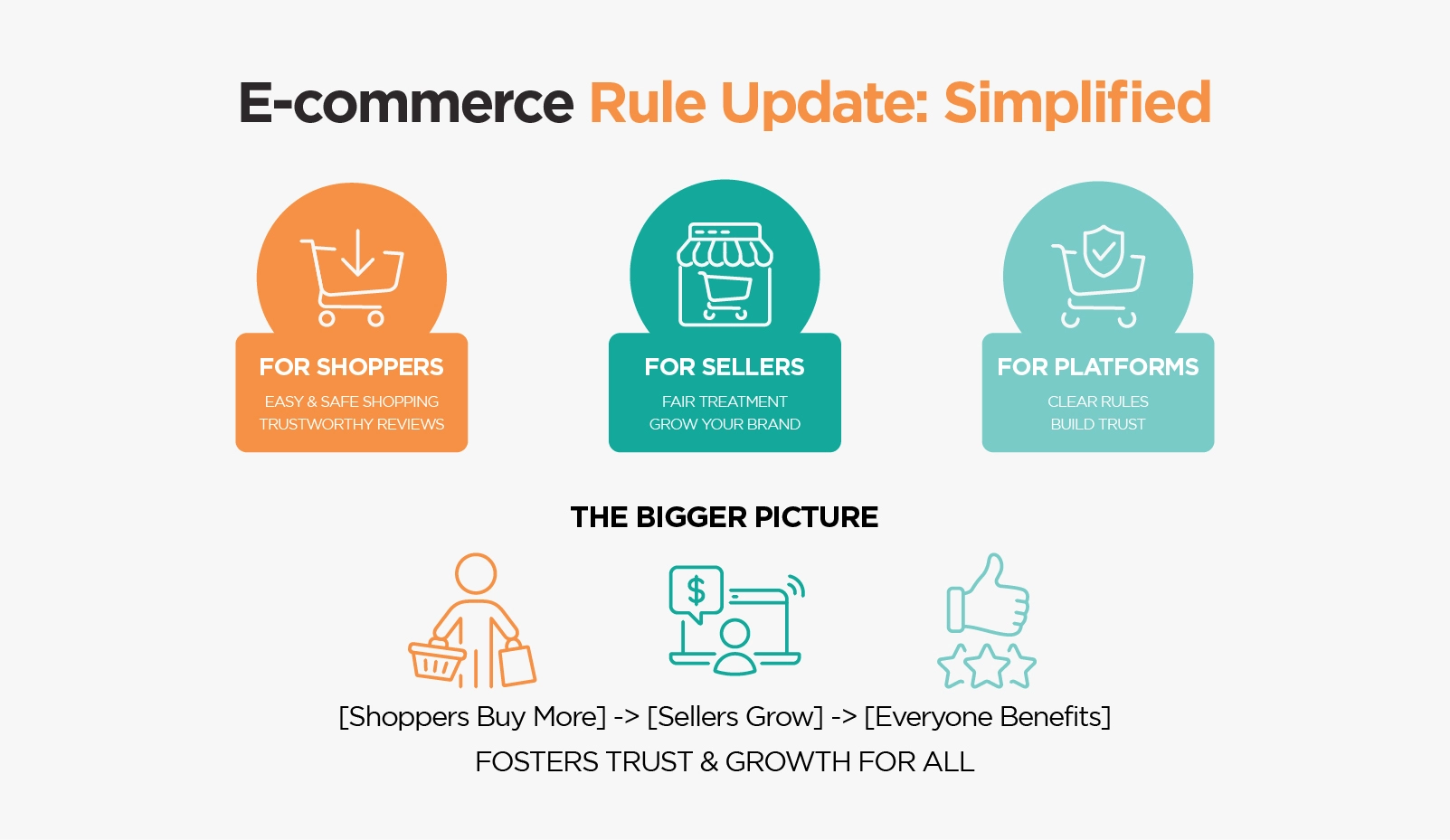 E-commerce Rule Update: Simplified

FOR SHOPPERS
EASY & SAFE SHOPPING
TRUSTWORTHY REVIEWS

FOR SELLERS
FAIR TREATMENT
GROW YOUR BRAND

FOR PLATFORMS
CLEAR RULES
BUILD TRUST

THE BIGGER PICTURE

$

[Shoppers Buy More] -> [Sellers Grow] -> [Everyone Benefits]
FOSTERS TRUST & GROWTH FOR ALL